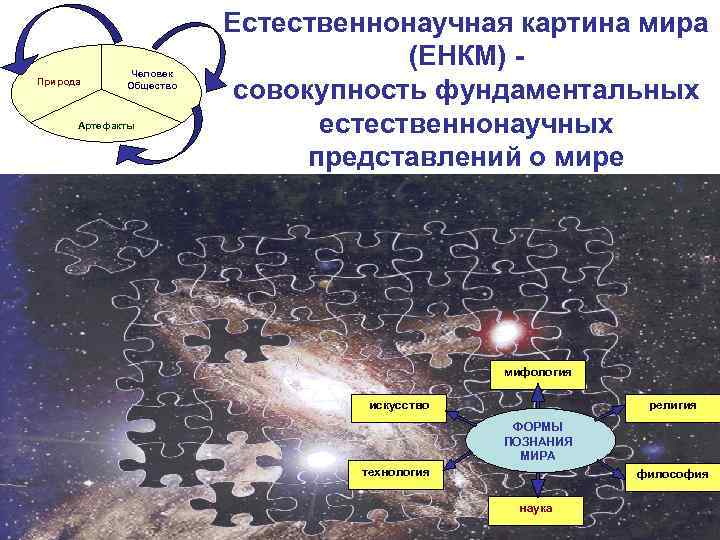 Природа

Человек
Общество

Артефакты

Естественнонаучная картина мира (ЕНКМ) - совокупность фундаментальных естественнонаучных представлений о мире

мифология

искусство

религия

ФОРМЫ ПОЗНАНИЯ МИРА

технология

философия

наука